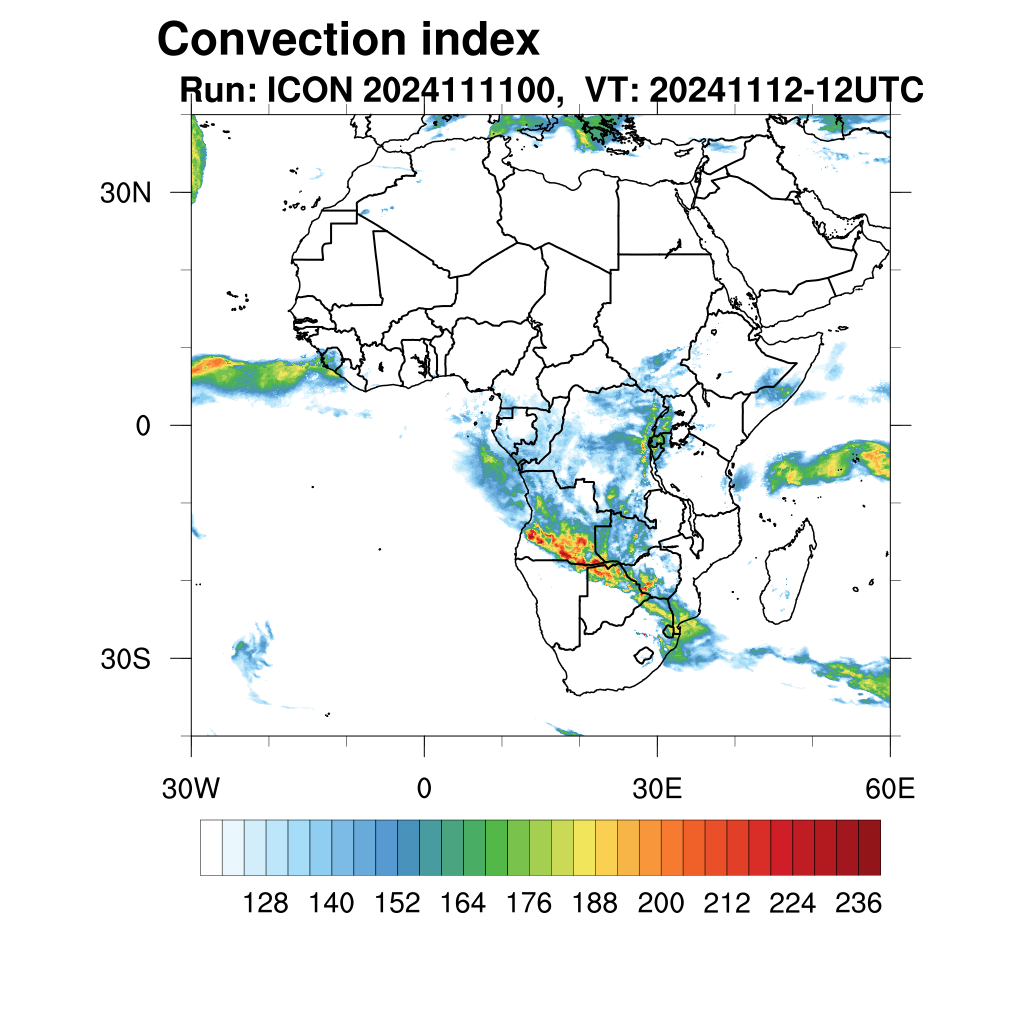 Convection index

Run: ICON 2024111100, VT: 20241112-12UTC

30N

0

30S

30W

0

30E

60E

128 140 152 164 176 188 200 212 224 236